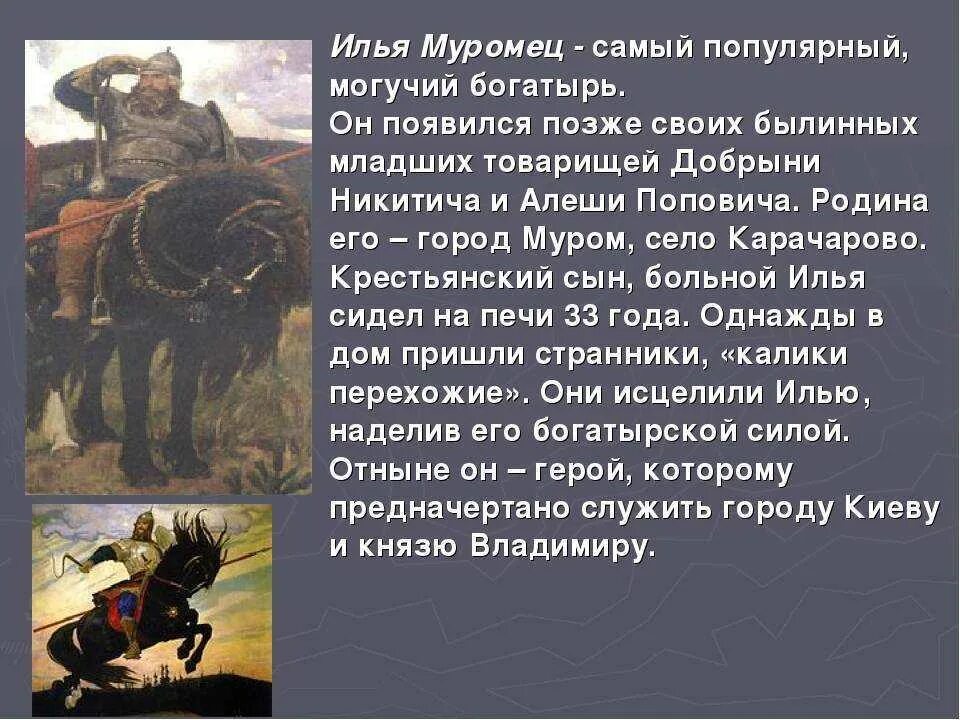 Илья Муромец - самый популярный, могучий богатырь.
Он появился позже своих былинных младших товарищей Добрыни Никитича и Алеши Поповича. Родина его – город Муром, село Карачарово. Крестьянский сын, больной Илья сидел на печи 33 года. Однажды в дом пришли странники, «калики перехожие». Они исцелили Илью, наделив его богатырской силой. Отныне он – герой, которому предначертано служить городу Киеву и князю Владимиру.